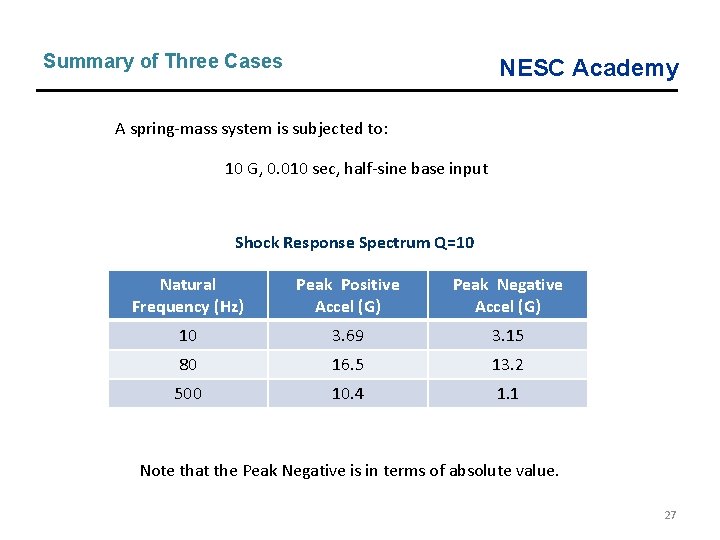 Summary of Three Cases

NESC Academy

A spring-mass system is subjected to:

10 G, 0.010 sec, half-sine base input

Shock Response Spectrum Q=10

| Natural Frequency (Hz) | Peak Positive Accel (G) | Peak Negative Accel (G) |
|---|---|---|
| 10 | 3.69 | 3.15 |
| 80 | 16.5 | 13.2 |
| 500 | 10.4 | 1.1 |

Note that the Peak Negative is in terms of absolute value.

27